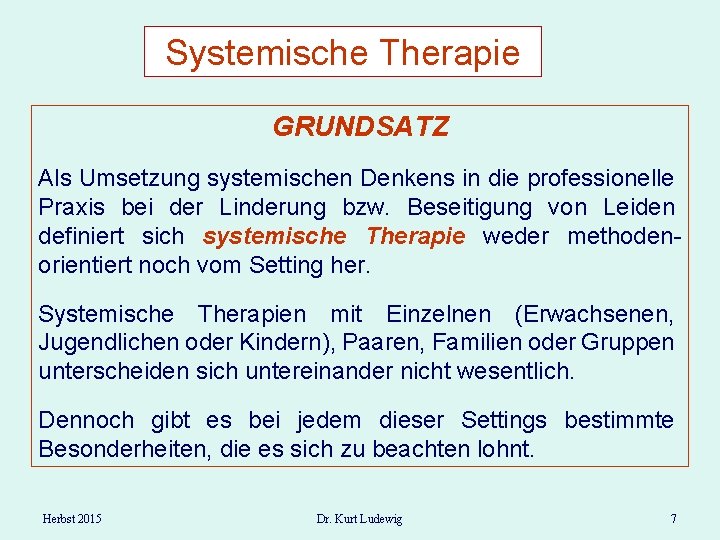 Systemische Therapie

GRUNDSATZ

Als Umsetzung systemischen Denkens in die professionelle Praxis bei der Linderung bzw. Beseitigung von Leiden definiert sich systemische Therapie weder methodenorientiert noch vom Setting her.

Systemische Therapien mit Einzelnen (Erwachsenen, Jugendlichen oder Kindern), Paaren, Familien oder Gruppen unterscheiden sich untereinander nicht wesentlich.

Dennoch gibt es bei jedem dieser Settings bestimmte Besonderheiten, die es sich zu beachten lohnt.

Herbst 2015

Dr. Kurt Ludewig

7